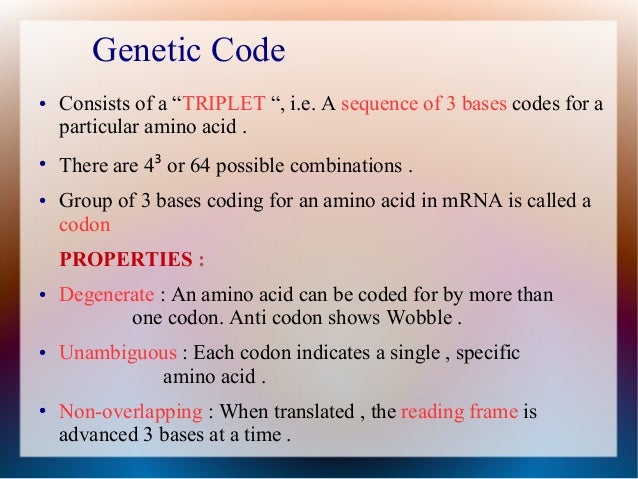 Genetic Code

• Consists of a “TRIPLET “, i.e. A sequence of 3 bases codes for a particular amino acid .

• There are $4^3$ or 64 possible combinations .

• Group of 3 bases coding for an amino acid in mRNA is called a codon

PROPERTIES :

• Degenerate : An amino acid can be coded for by more than one codon. Anti codon shows Wobble .

• Unambiguous : Each codon indicates a single , specific amino acid .

• Non-overlapping : When translated , the reading frame is advanced 3 bases at a time .